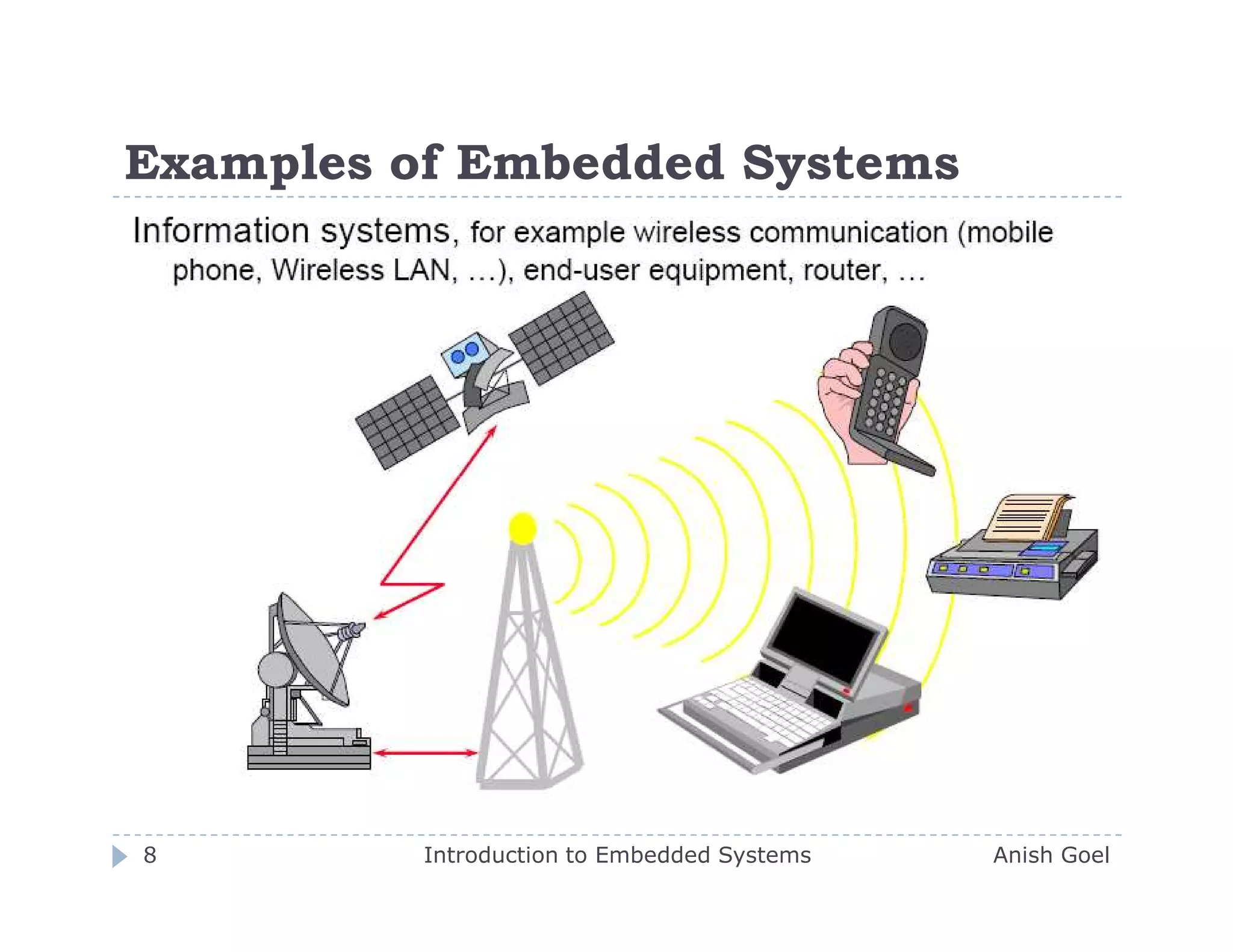 Examples of Embedded Systems

Information systems, for example wireless communication (mobile phone, Wireless LAN, …), end-user equipment, router, …

8 Introduction to Embedded Systems Anish Goel